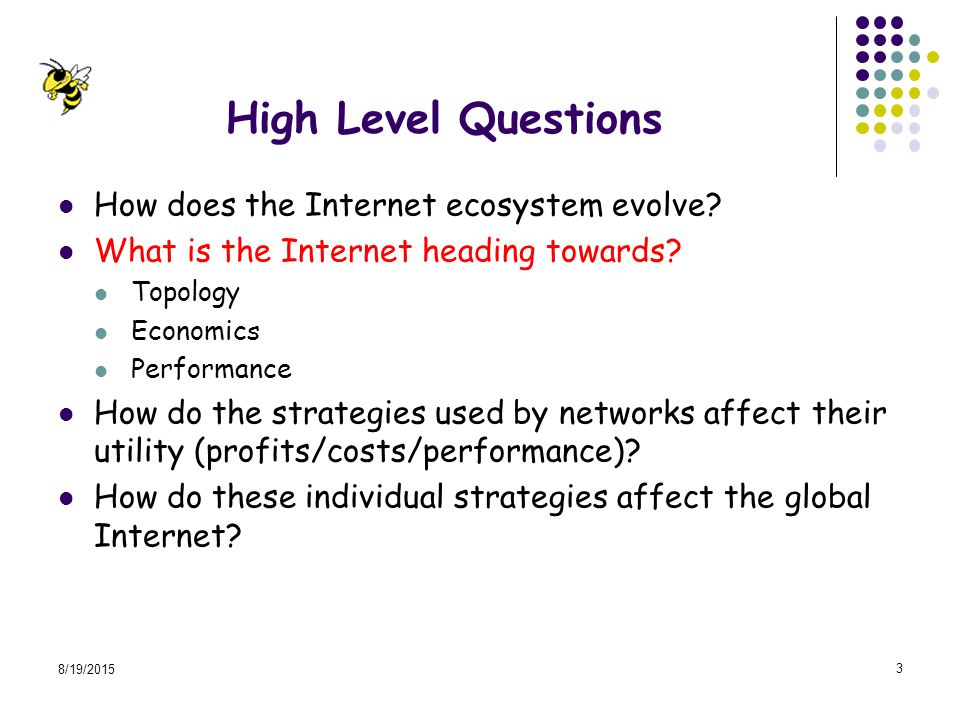 High Level Questions

- How does the Internet ecosystem evolve?
- What is the Internet heading towards?
  - Topology
  - Economics
  - Performance
- How do the strategies used by networks affect their utility (profits/costs/performance)?
- How do these individual strategies affect the global Internet?

8/19/2015

3